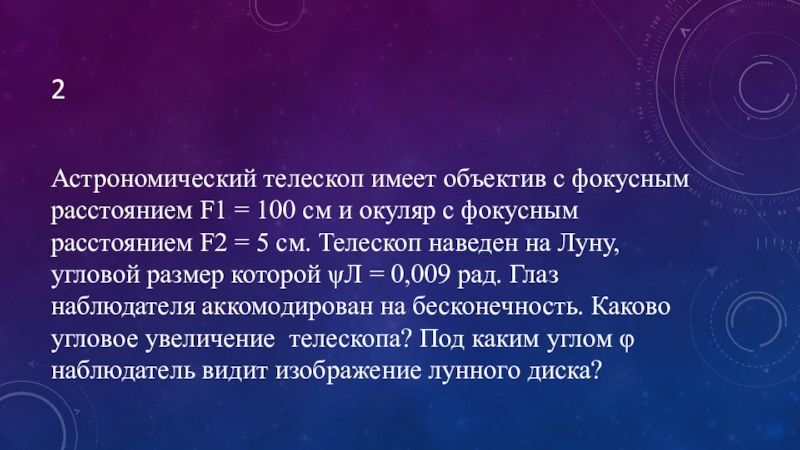 2

Астрономический телескоп имеет объектив с фокусным расстоянием F1 = 100 см и окуляр с фокусным расстоянием F2 = 5 см. Телескоп наведен на Луну, угловой размер которой ψЛ = 0,009 рад. Глаз наблюдателя аккомодирован на бесконечность. Каково угловое увеличение телескопа? Под каким углом φ наблюдатель видит изображение лунного диска?